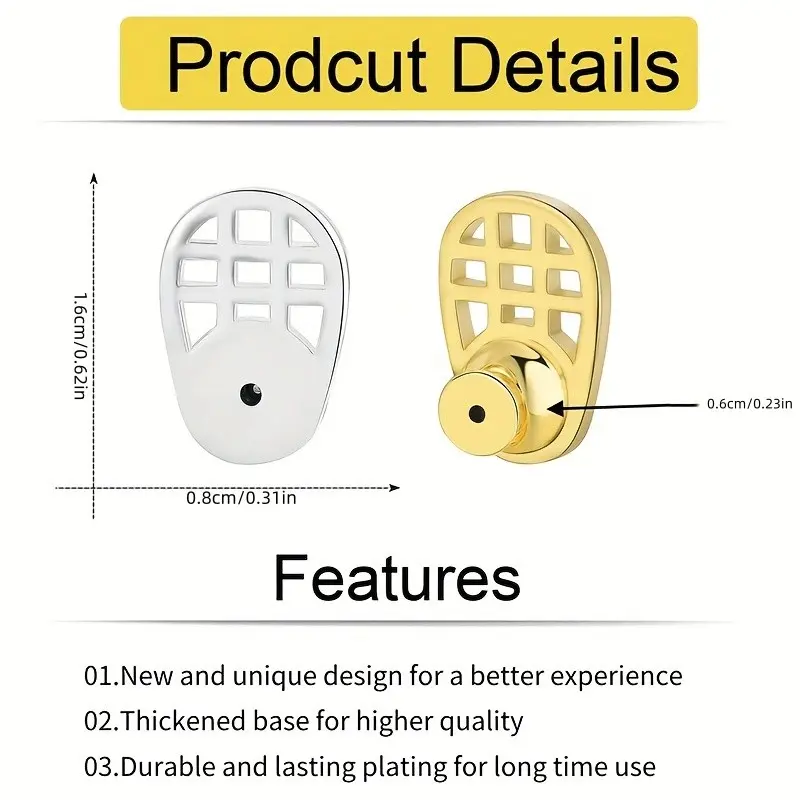 Prodcut Details

1.6cm/0.62in

0.8cm/0.31in

0.6cm/0.23in

Features

01.New and unique design for a better experience

02.Thickened base for higher quality

03.Durable and lasting plating for long time use